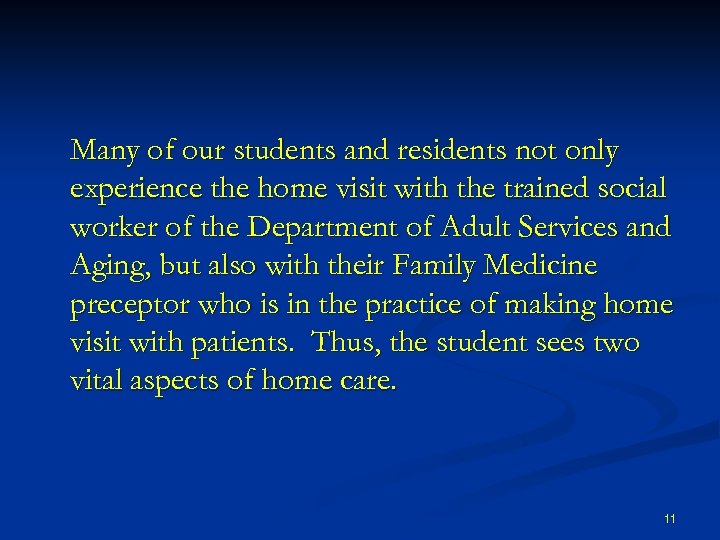 Many of our students and residents not only experience the home visit with the trained social worker of the Department of Adult Services and Aging, but also with their Family Medicine preceptor who is in the practice of making home visit with patients.  Thus, the student sees two vital aspects of home care.

11